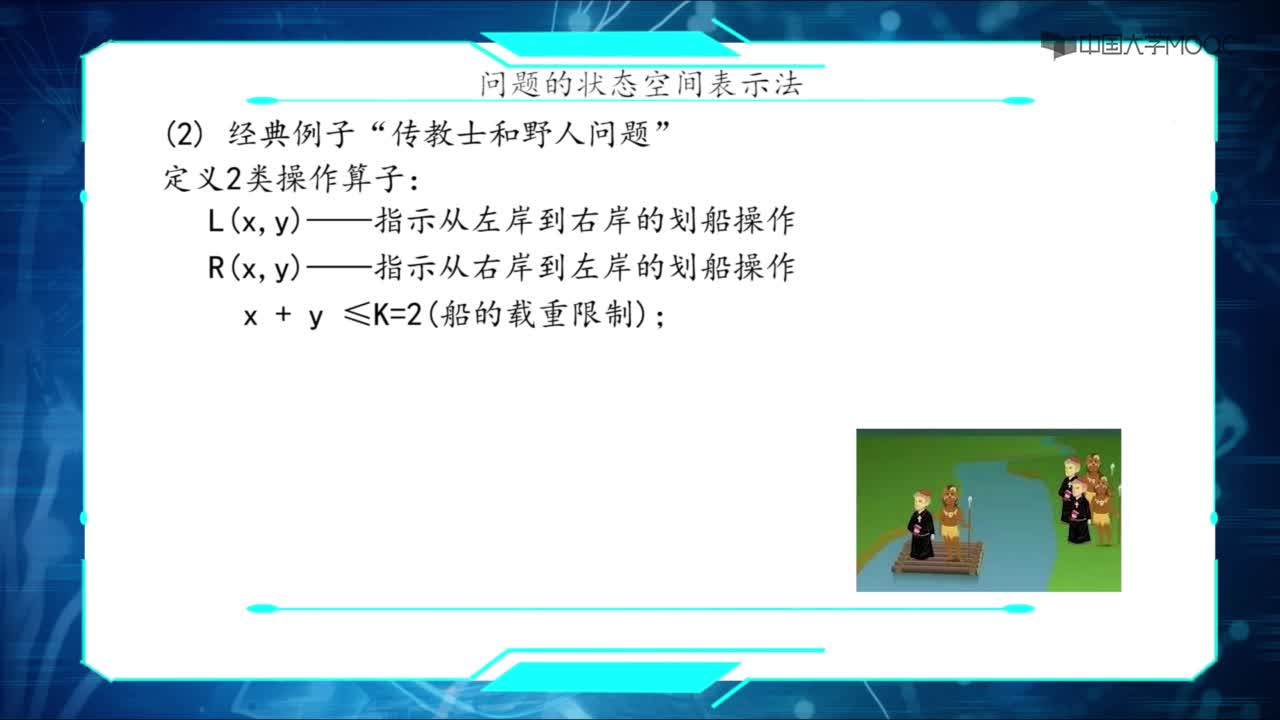 中国大学MOOC

问题的状态空间表示法

(2) 经典例子“传教士和野人问题”

定义2类操作算子：

L(x,y)——指示从左岸到右岸的划船操作

R(x,y)——指示从右岸到左岸的划船操作

$x + y \leq K=2$(船的载重限制)；